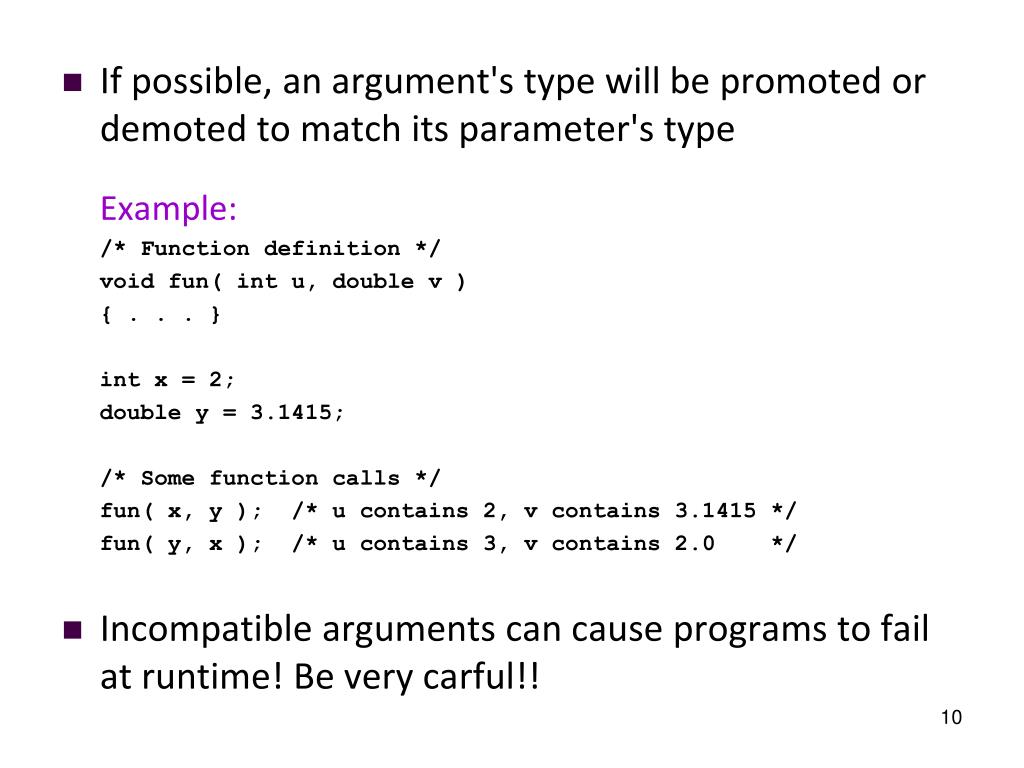 If possible, an argument's type will be promoted or demoted to match its parameter's type

Example:
/* Function definition */
void fun( int u, double v )
{ . . . }

int x = 2;
double y = 3.1415;

/* Some function calls */
fun( x, y ); /* u contains 2, v contains 3.1415 */
fun( y, x ); /* u contains 3, v contains 2.0 */

Incompatible arguments can cause programs to fail at runtime! Be very carful!!

10